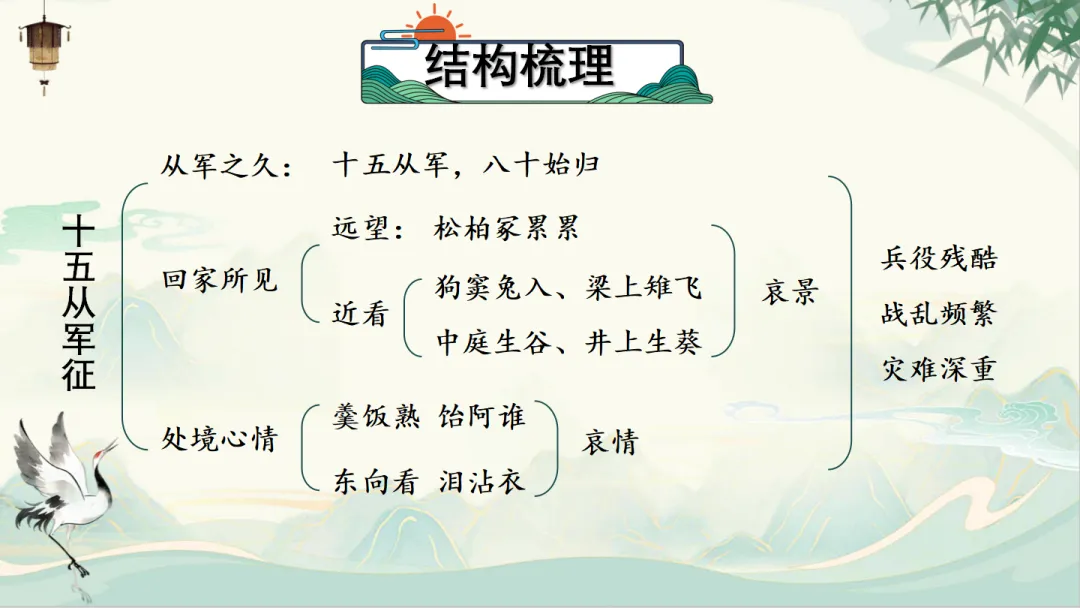 结构梳理

十五从军征

从军之久： 十五从军，八十始归

回家所见
远望： 松柏冢累累
近看
狗窦兔入、梁上雉飞
中庭生谷、井上生葵
哀景

处境心情
羹饭熟 饴阿谁
东向看 泪沾衣
哀情

兵役残酷
战乱频繁
灾难深重